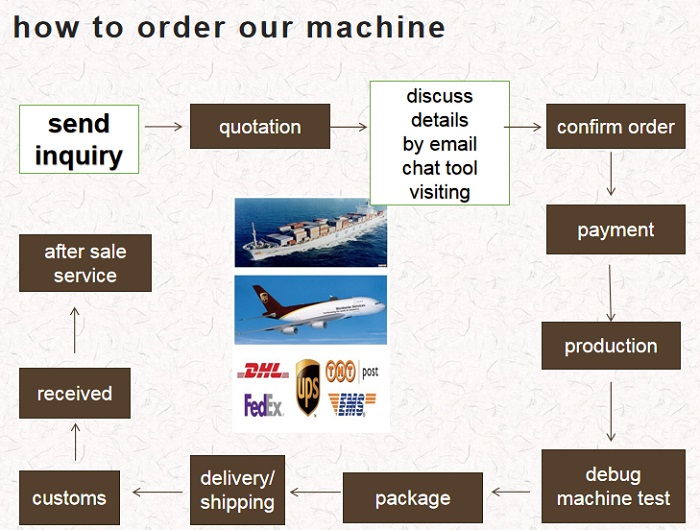 how to order our machine

send inquiry

quotation

discuss details by email chat tool visiting

confirm order

payment

production

debug machine test

package

delivery/ shipping

customs

received

after sale service

DHL

UPS

TNT post

FedEx

EMS